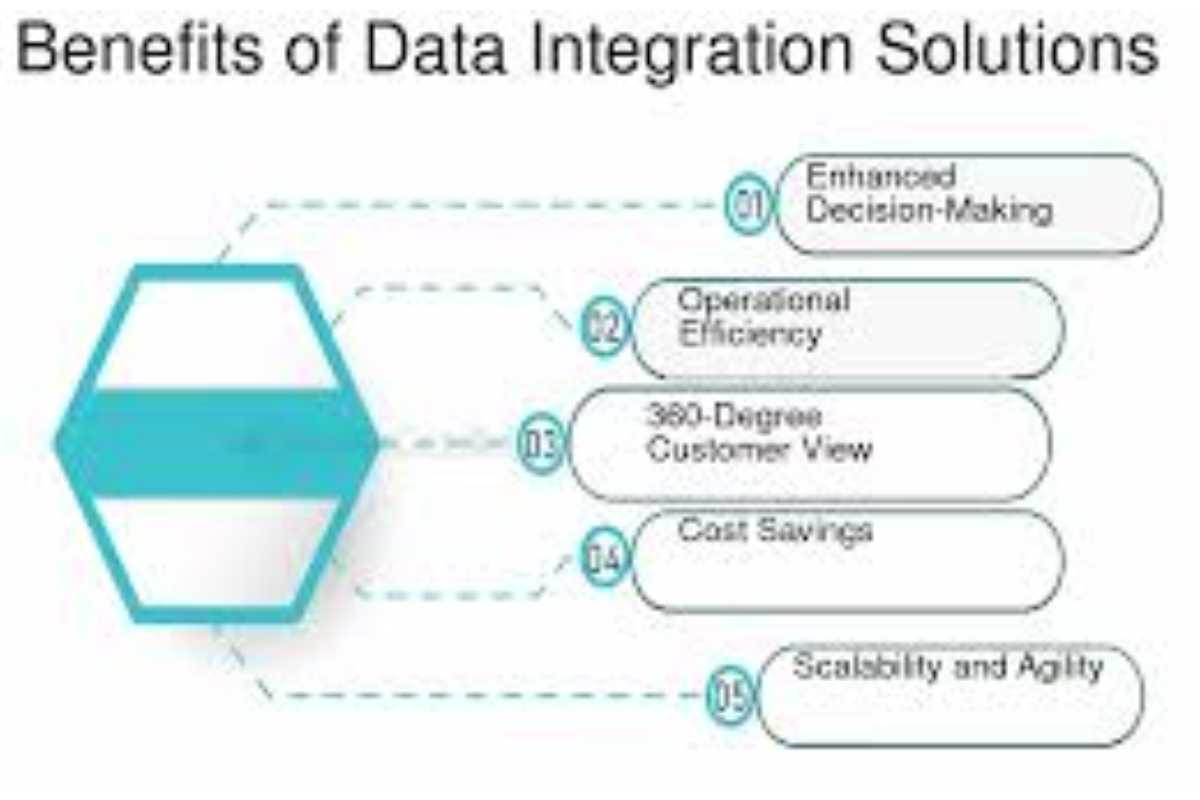 Benefits of Data Integration Solutions

01 Enhanced Decision-Making

02 Operational Efficiency

03 360-Degree Customer View

04 Cost Savings

05 Scalability and Agility